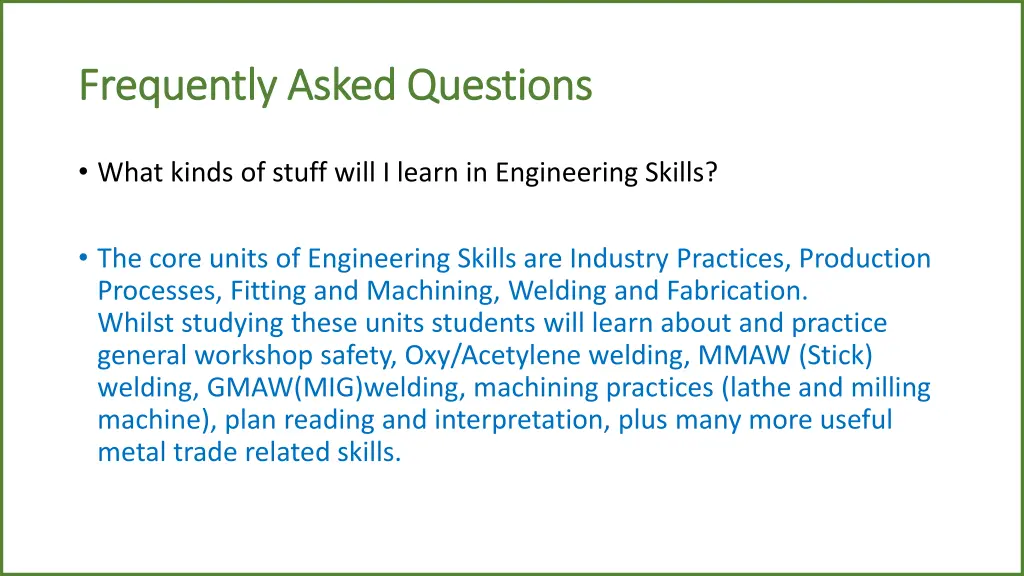 Frequently Asked Questions

• What kinds of stuff will I learn in Engineering Skills?

• The core units of Engineering Skills are Industry Practices, Production Processes, Fitting and Machining, Welding and Fabrication.
Whilst studying these units students will learn about and practice general workshop safety, Oxy/Acetylene welding, MMAW (Stick) welding, GMAW(MIG)welding, machining practices (lathe and milling machine), plan reading and interpretation, plus many more useful metal trade related skills.